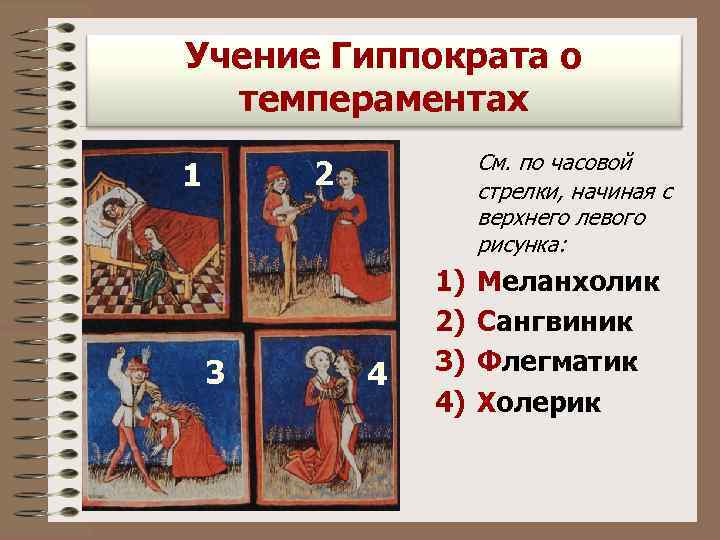 Учение Гиппократа о темпераментах

1

2

3

4

См. по часовой стрелки, начиная с верхнего левого рисунка:

1) Меланхолик
2) Сангвиник
3) Флегматик
4) Холерик